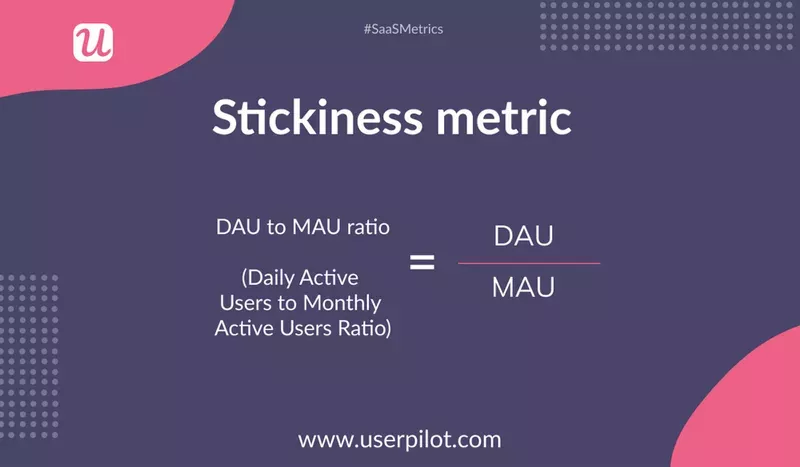 u

#SaaSMetrics

Stickiness metric

DAU to MAU ratio

(Daily Active Users to Monthly Active Users Ratio)

$= \frac{DAU}{MAU}$

www.userpilot.com